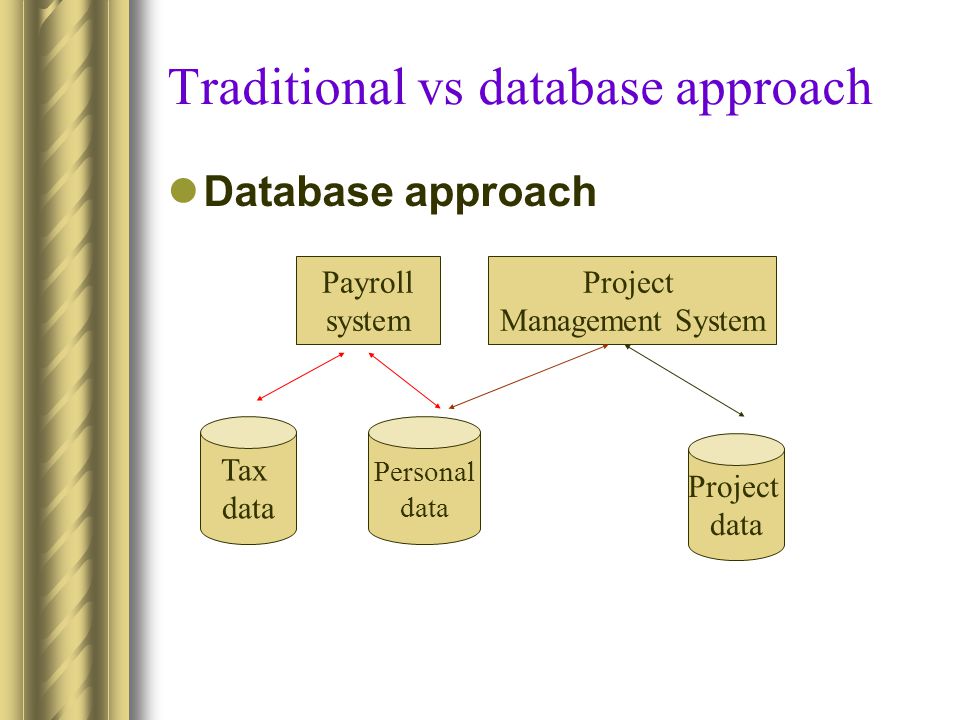 Traditional vs database approach

Database approach

Payroll system

Project Management System

Tax data

Personal data

Project data